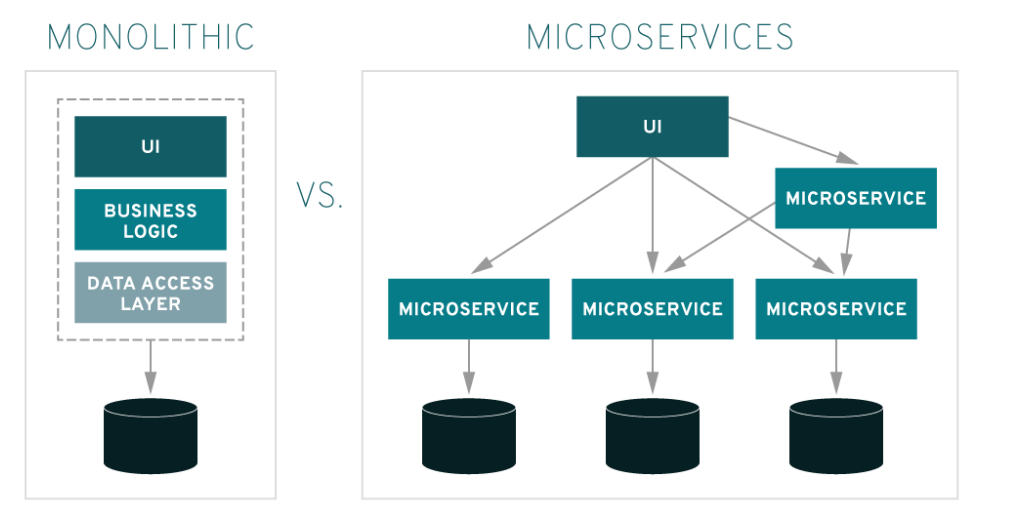 MONOLITHIC

UI

BUSINESS LOGIC

DATA ACCESS LAYER

VS.

MICROSERVICES

UI

MICROSERVICE

MICROSERVICE

MICROSERVICE

MICROSERVICE